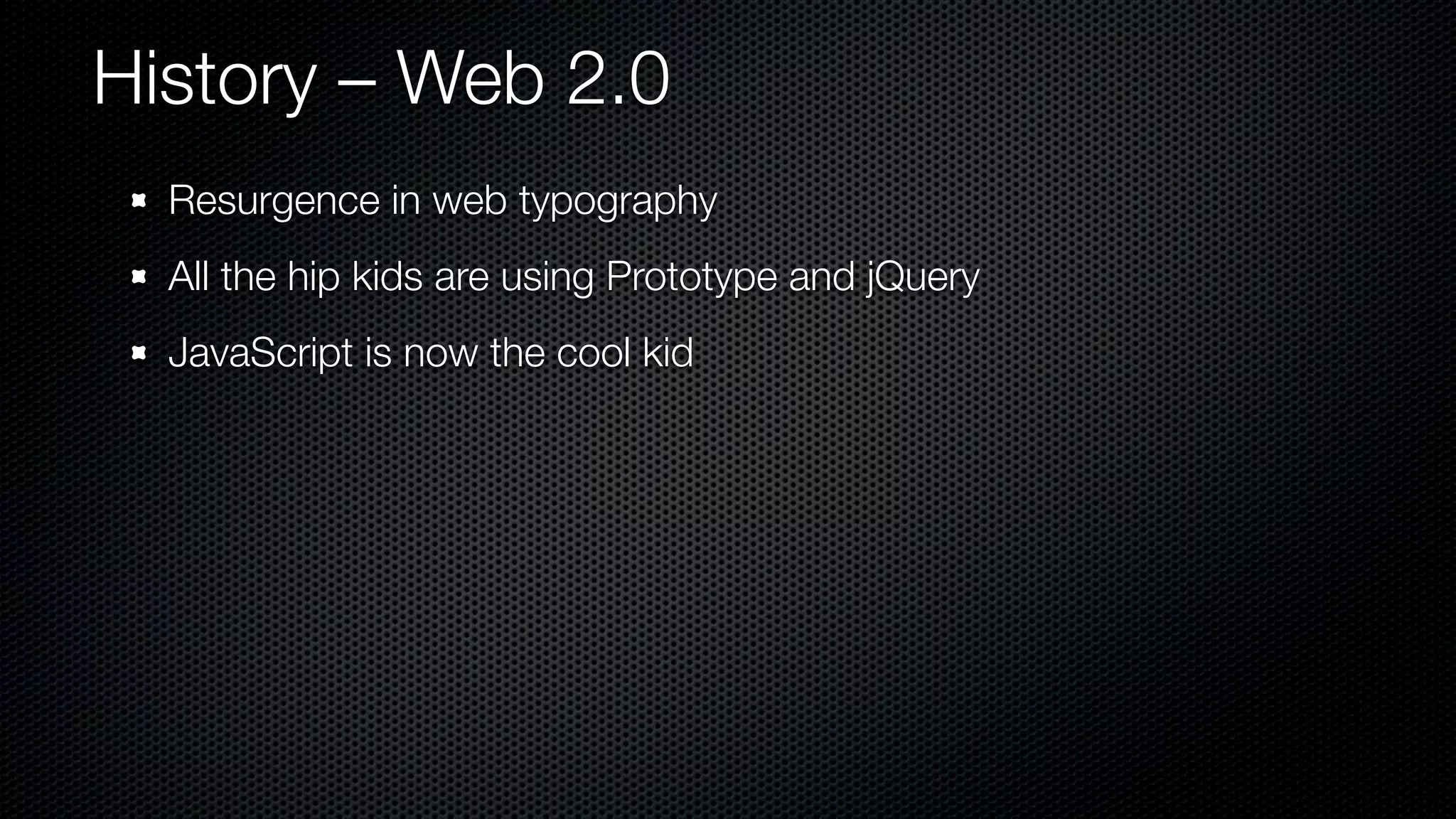 History – Web 2.0

- Resurgence in web typography
- All the hip kids are using Prototype and jQuery
- JavaScript is now the cool kid